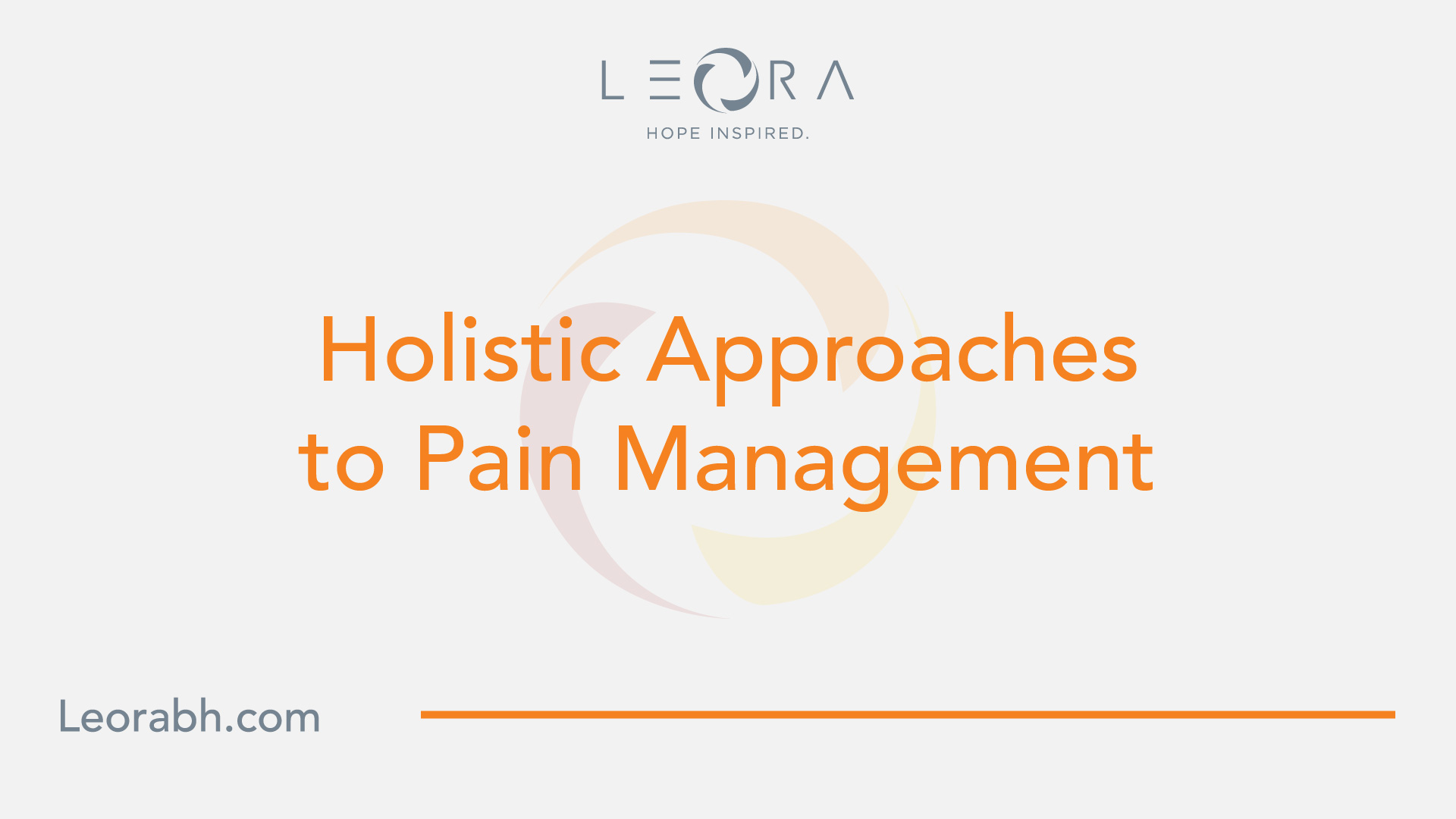 LEORA
HOPE INSPIRED.

Holistic Approaches to Pain Management

Leorabh.com